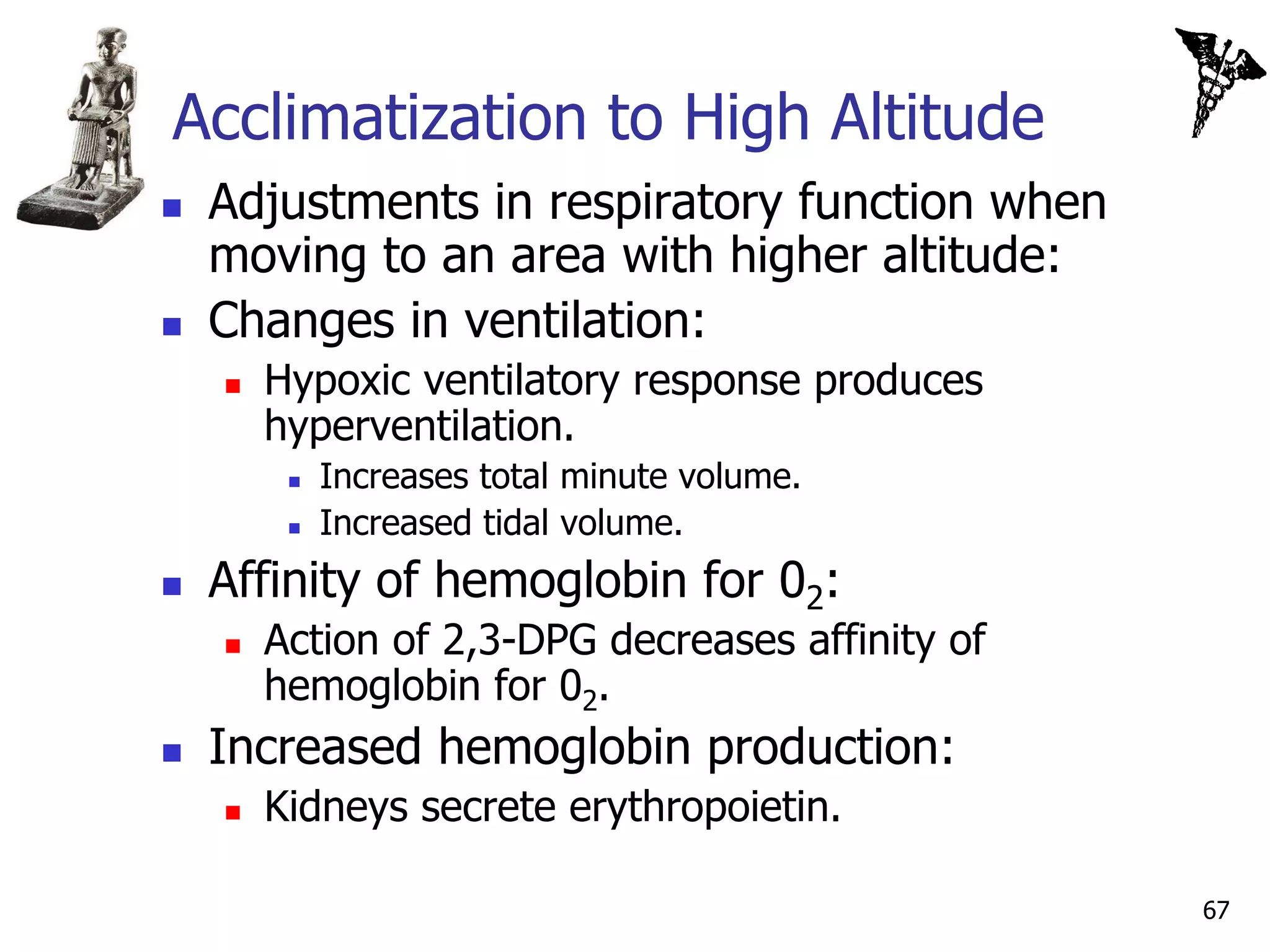 Acclimatization to High Altitude

- Adjustments in respiratory function when moving to an area with higher altitude:
- Changes in ventilation:
  - Hypoxic ventilatory response produces hyperventilation.
    - Increases total minute volume.
    - Increased tidal volume.
- Affinity of hemoglobin for $0_2$:
  - Action of 2,3-DPG decreases affinity of hemoglobin for $0_2$.
- Increased hemoglobin production:
  - Kidneys secrete erythropoietin.

67